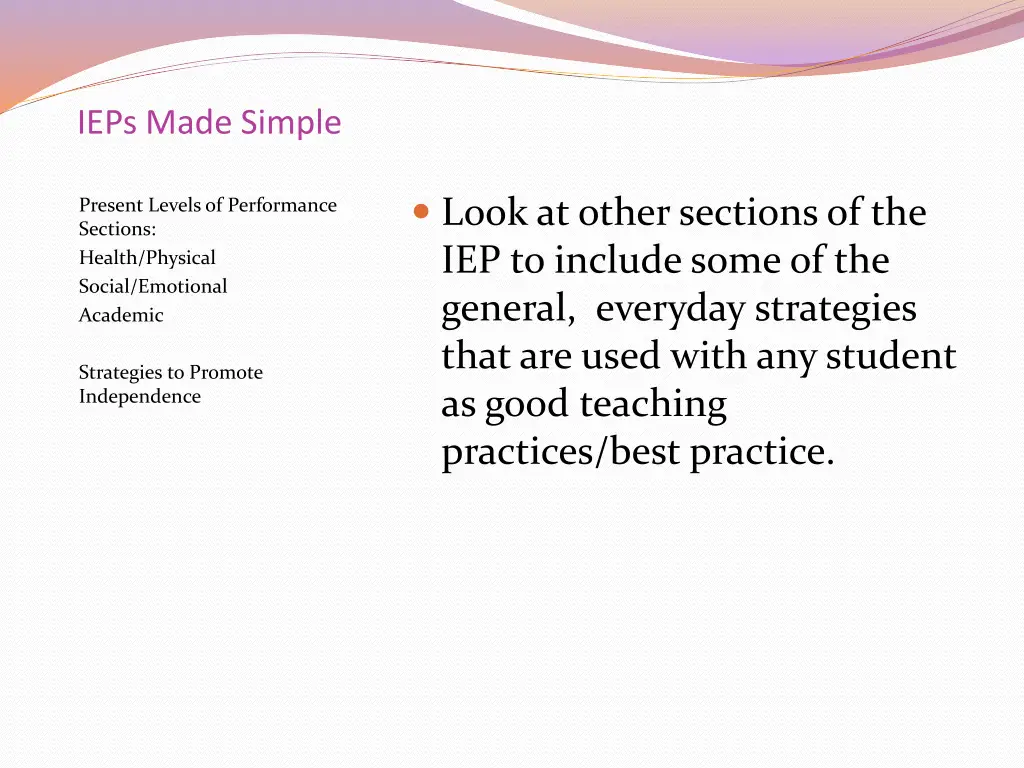 IEPs Made Simple

Present Levels of Performance Sections:
Health/Physical
Social/Emotional
Academic

Strategies to Promote Independence

Look at other sections of the IEP to include some of the general, everyday strategies that are used with any student as good teaching practices/best practice.